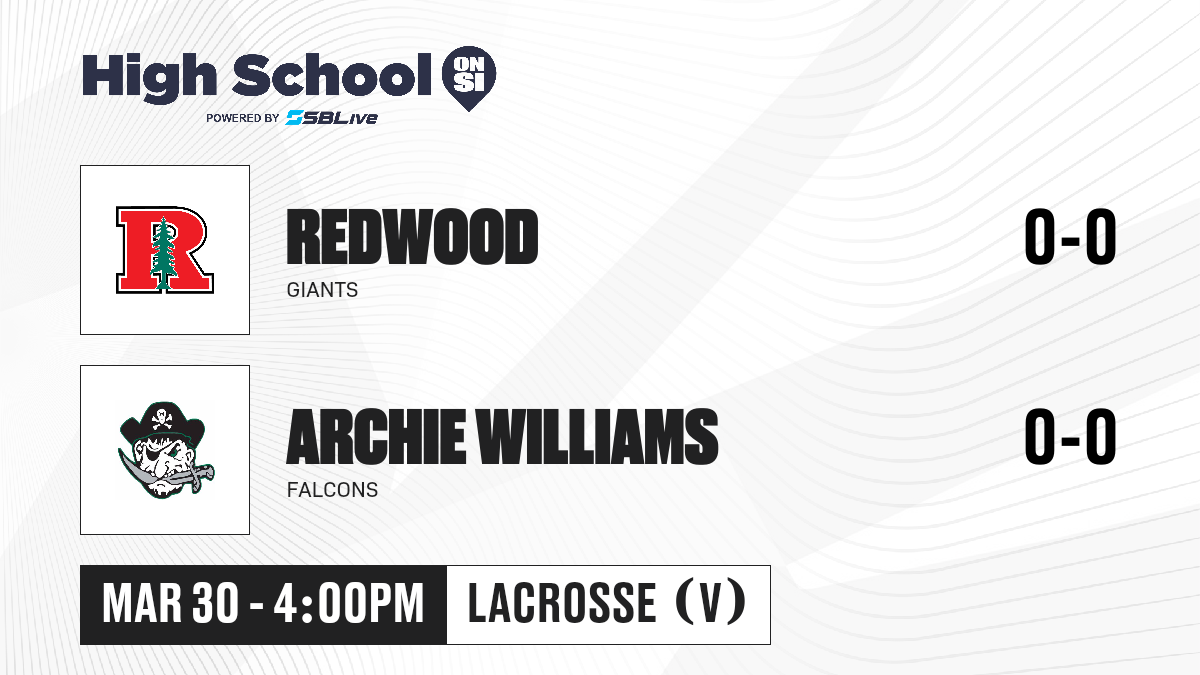 High School ON SI
POWERED BY SBLive

R

REDWOOD
GIANTS
0-0

ARCHIE WILLIAMS
FALCONS
0-0

MAR 30 - 4:00PM
LACROSSE (V)